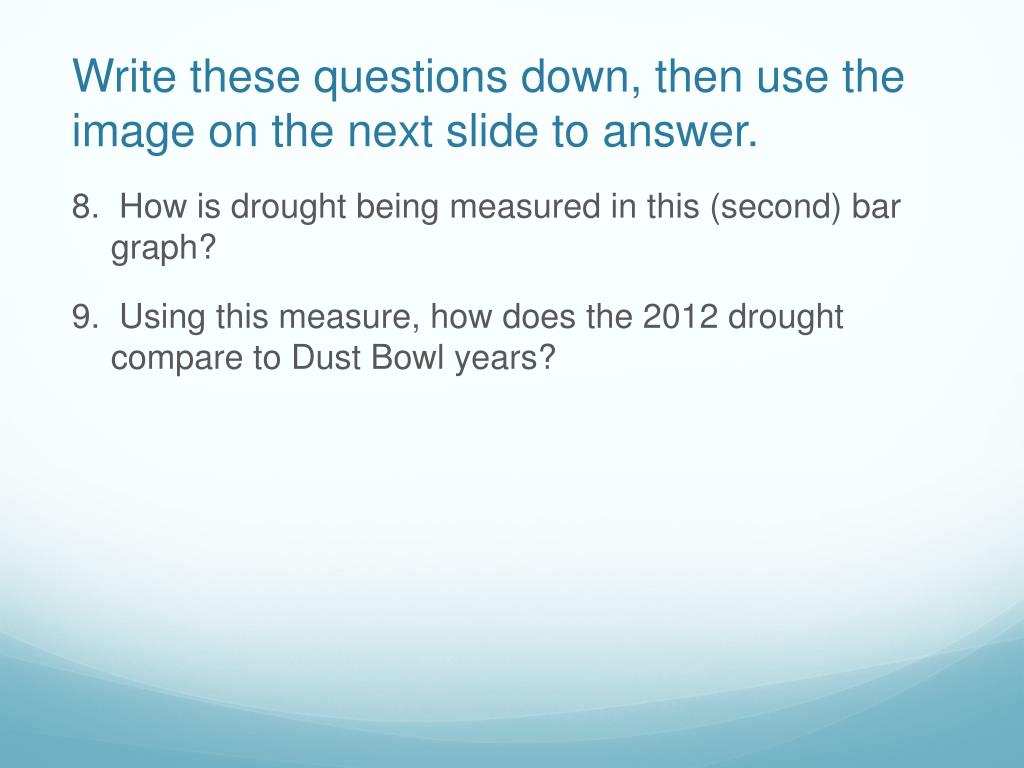 Write these questions down, then use the image on the next slide to answer.

8. How is drought being measured in this (second) bar graph?

9. Using this measure, how does the 2012 drought compare to Dust Bowl years?